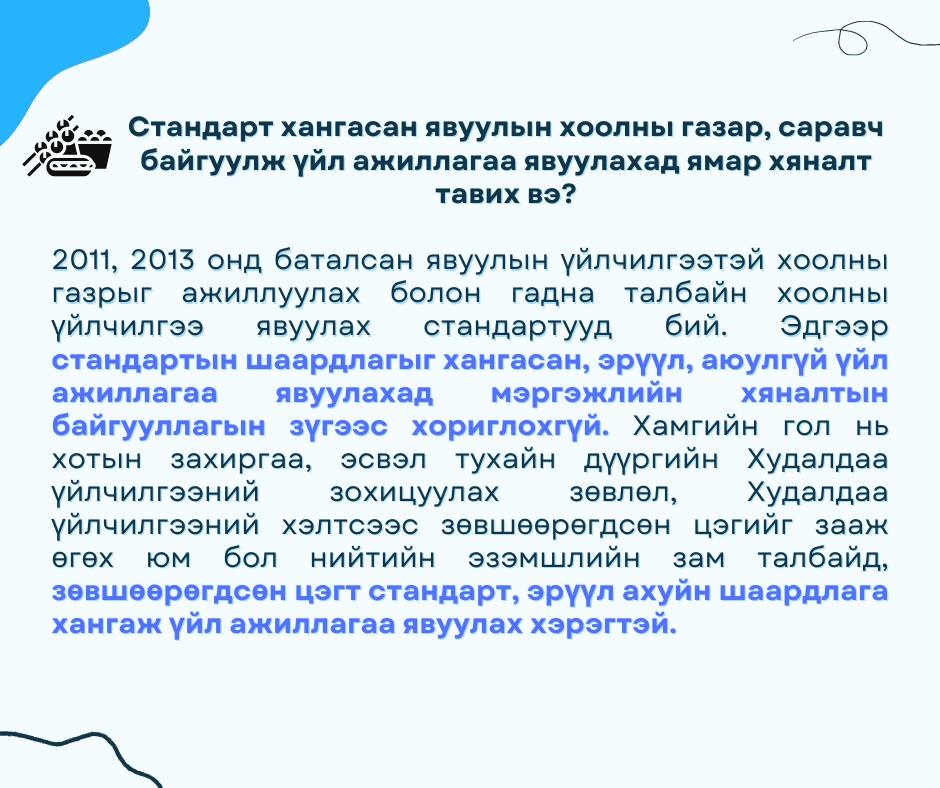 Стандарт хангасан явуулын хоолны газар, саравч байгуулж үйл ажиллагаа явуулахад ямар хяналт тавих вэ?

2011, 2013 онд баталсан явуулын үйлчилгээтэй хоолны газрыг ажиллуулах болон гадна талбайн хоолны үйлчилгээ явуулах стандартууд бий. Эдгээр стандартын шаардлагыг хангасан, эрүүл, аюулгүй үйл ажиллагаа явуулахад мэргэжлийн хяналтын байгууллагын зүгээс хориглохгүй. Хамгийн гол нь хотын захиргаа, эсвэл тухайн дүүргийн Худалдаа үйлчилгээний зохицуулах зөвлөл, Худалдаа үйлчилгээний хэлтсээс зөвшөөрөгдсөн цэгийг зааж өгөх юм бол нийтийн эзэмшлийн зам талбайд, зөвшөөрөгдсөн цэгт стандарт, эрүүл ахуйн шаардлага хангаж үйл ажиллагаа явуулах хэрэгтэй.